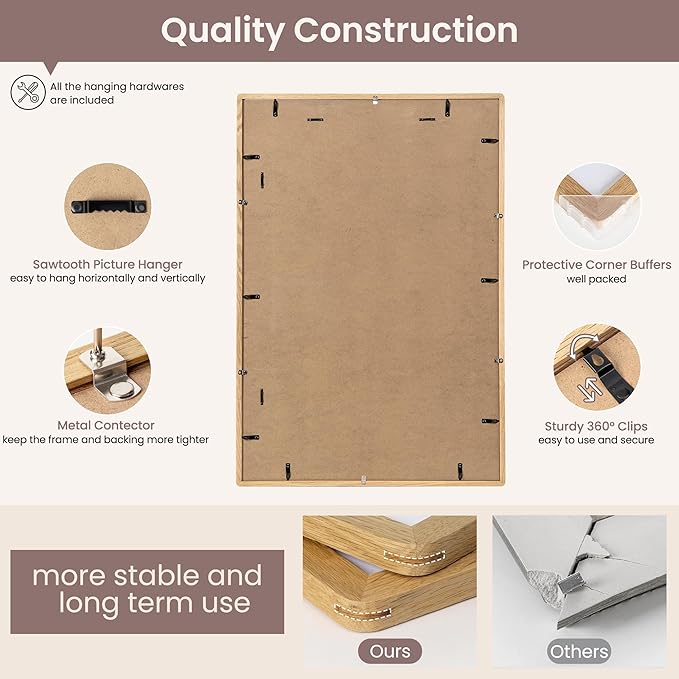 Quality Construction

All the hanging hardwares are included

Sawtooth Picture Hanger
easy to hang horizontally and vertically

Metal Contector
keep the frame and backing more tighter

Protective Corner Buffers
well packed

Sturdy 360° Clips
easy to use and secure

more stable and long term use

Ours

Others